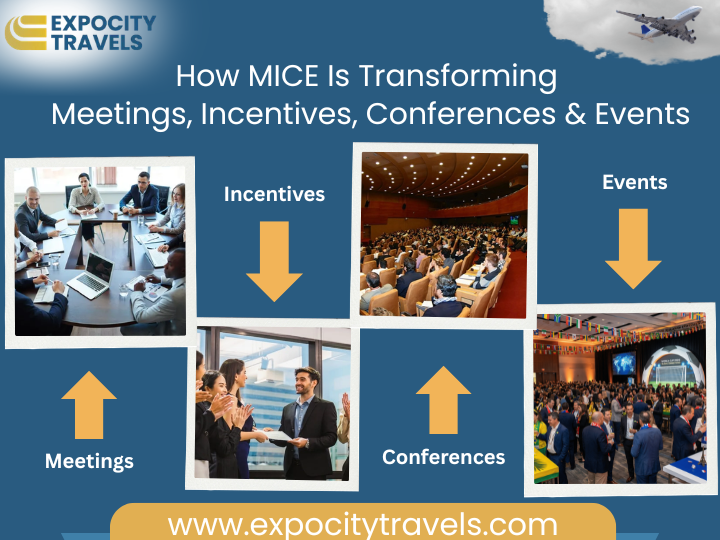 EXPOCITY TRAVELS

How MICE Is Transforming Meetings, Incentives, Conferences & Events

Incentives

Events

Meetings

Conferences

www.expocitytravels.com